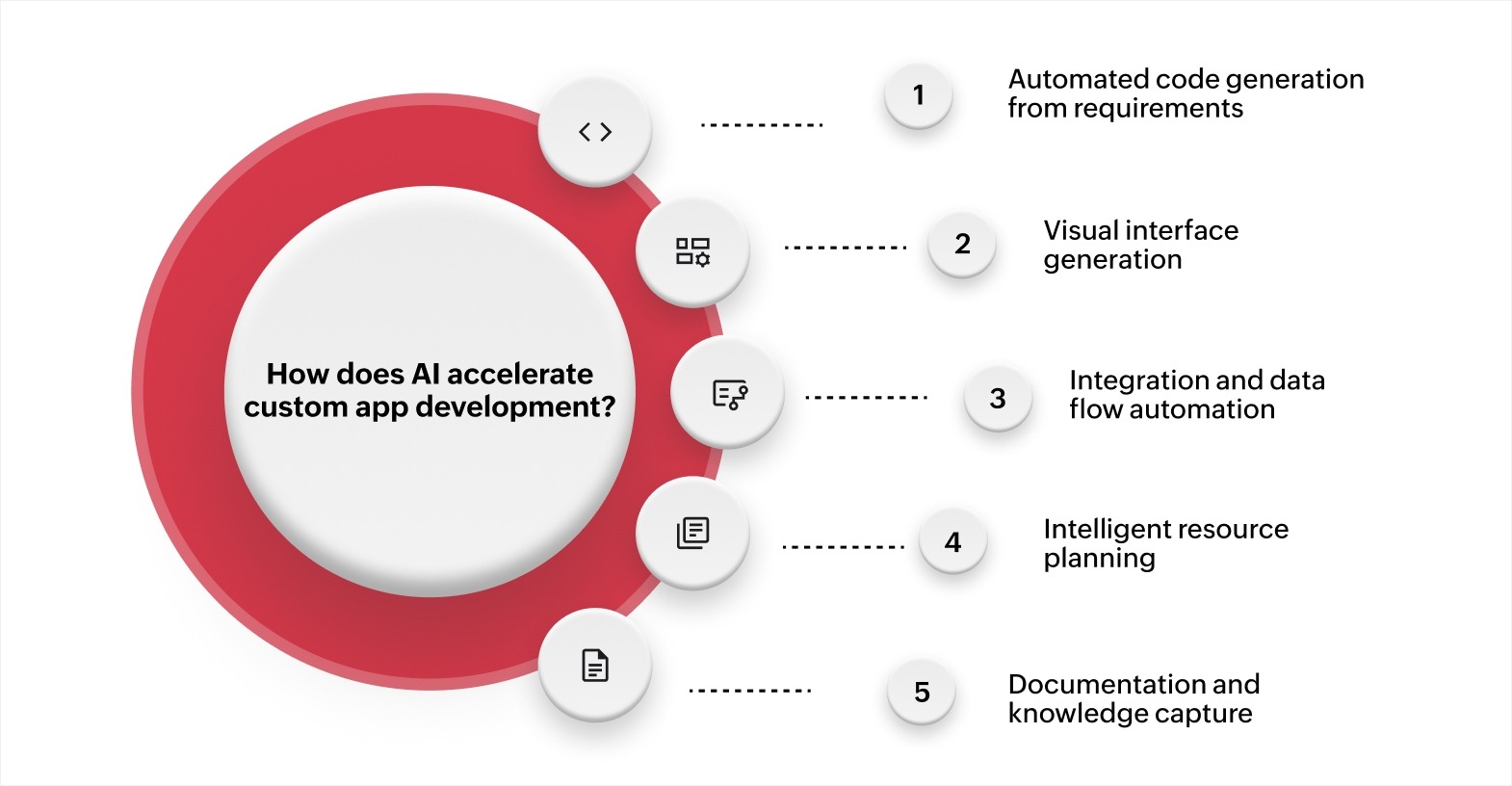 How does AI accelerate custom app development?

1 Automated code generation from requirements

2 Visual interface generation

3 Integration and data flow automation

4 Intelligent resource planning

5 Documentation and knowledge capture